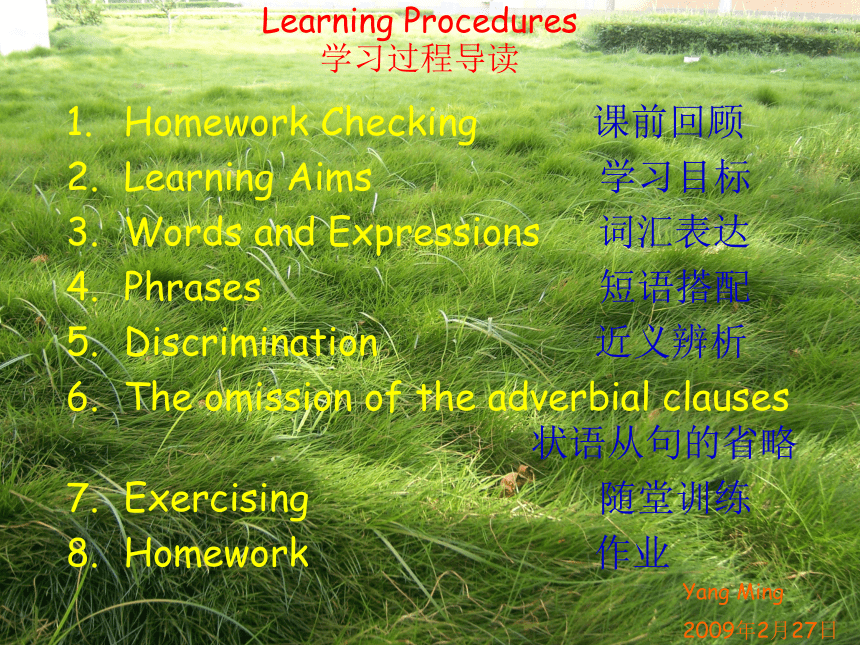 Learning Procedures
学习过程导读

1. Homework Checking 课前回顾
2. Learning Aims 学习目标
3. Words and Expressions 词汇表达
4. Phrases 短语搭配
5. Discrimination 近义辨析
6. The omission of the adverbial clauses 状语从句的省略
7. Exercising 随堂训练
8. Homework 作业

Yang Ming
2009年2月27日